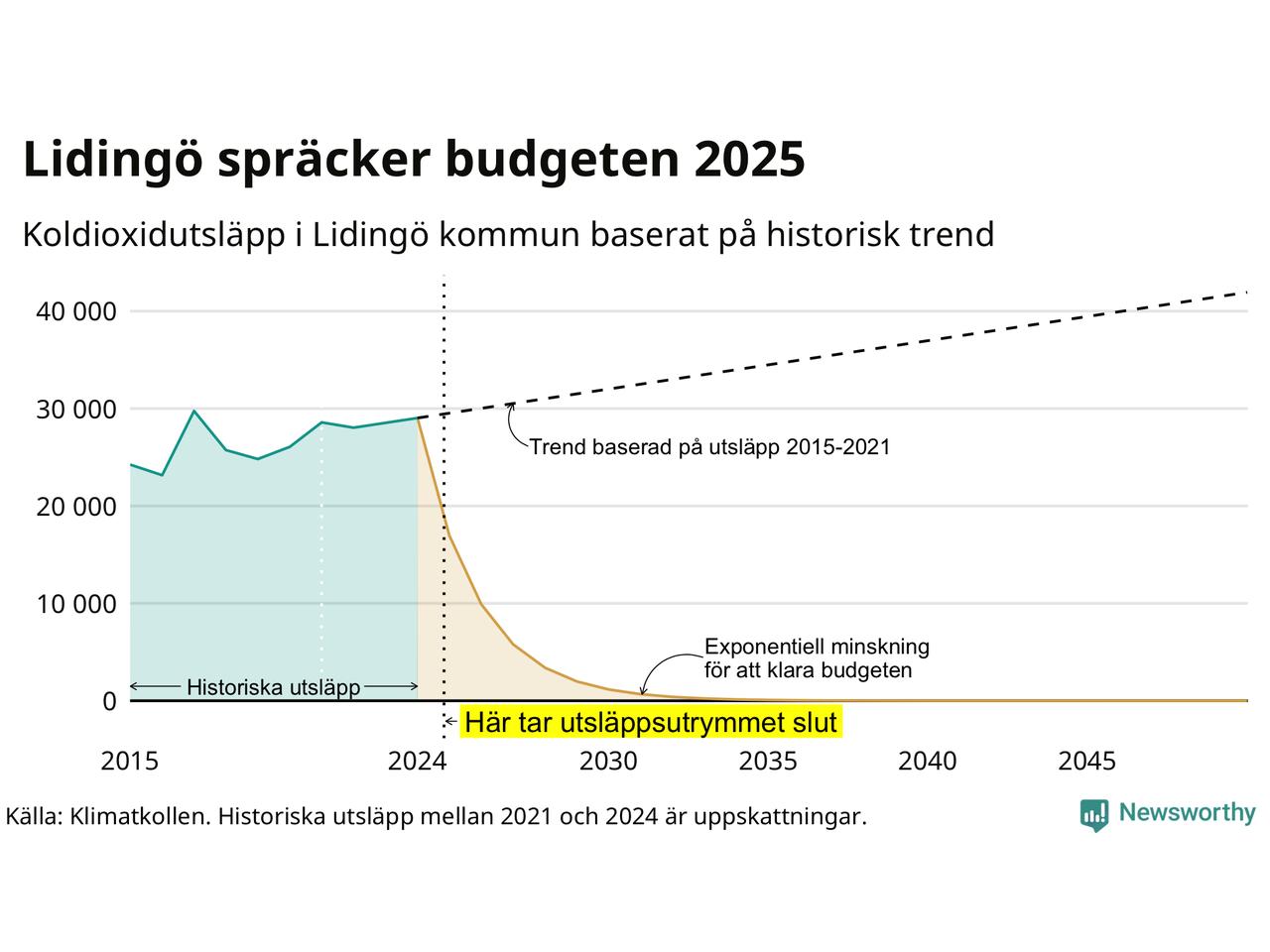 Lidingö spräcker budgeten 2025

Koldioxidutsläpp i Lidingö kommun baserat på historisk trend

40 000
30 000
20 000
10 000
0

Trend baserad på utsläpp 2015-2021

Exponentiell minskning för att klara budgeten

Historiska utsläpp

Här tar utsläppsutrymmet slut

2015
2024
2030
2035
2040
2045

Källa: Klimatkollen. Historiska utsläpp mellan 2021 och 2024 är uppskattningar.

Newsworthy